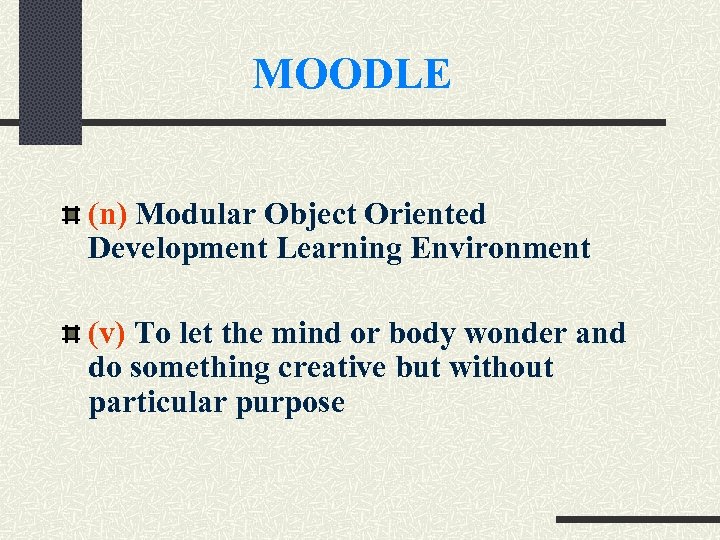 MOODLE

(n) Modular Object Oriented Development Learning Environment

(v) To let the mind or body wonder and do something creative but without particular purpose